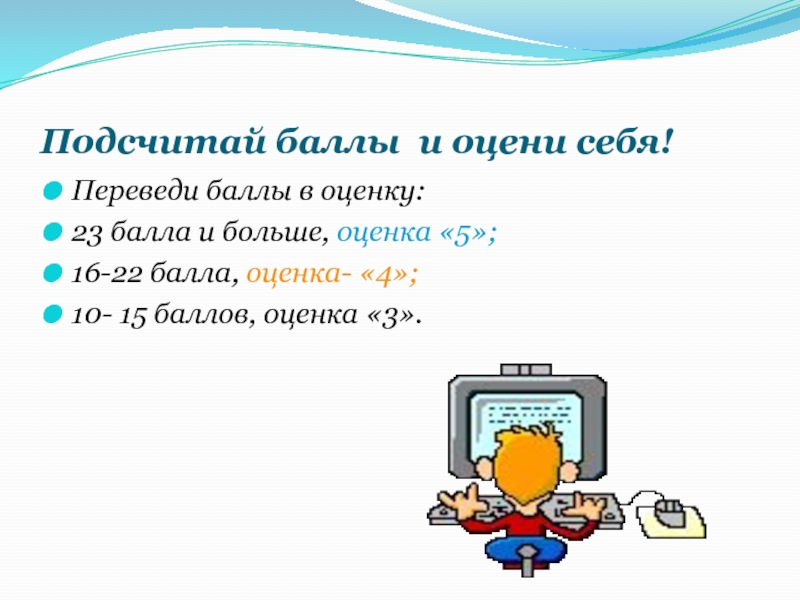 Подсчитай баллы и оцени себя!

Переведи баллы в оценку:

23 балла и больше, оценка «5»;

16-22 балла, оценка- «4»;

10- 15 баллов, оценка «3».